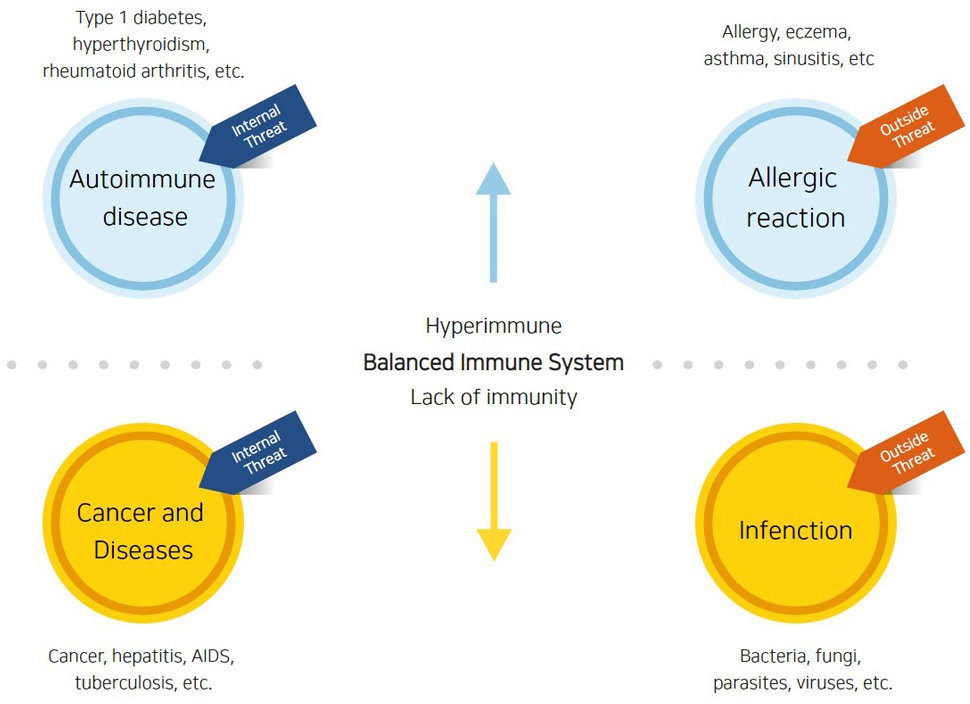 Type 1 diabetes, hyperthyroidism, rheumatoid arthritis, etc.

Internal Threat

Autoimmune disease

Allergy, eczema, asthma, sinusitis, etc

Outside Threat

Allergic reaction

Hyperimmune

Balanced Immune System

Lack of immunity

Internal Threat

Cancer and Diseases

Outside Threat

Infenction

Cancer, hepatitis, AIDS, tuberculosis, etc.

Bacteria, fungi, parasites, viruses, etc.